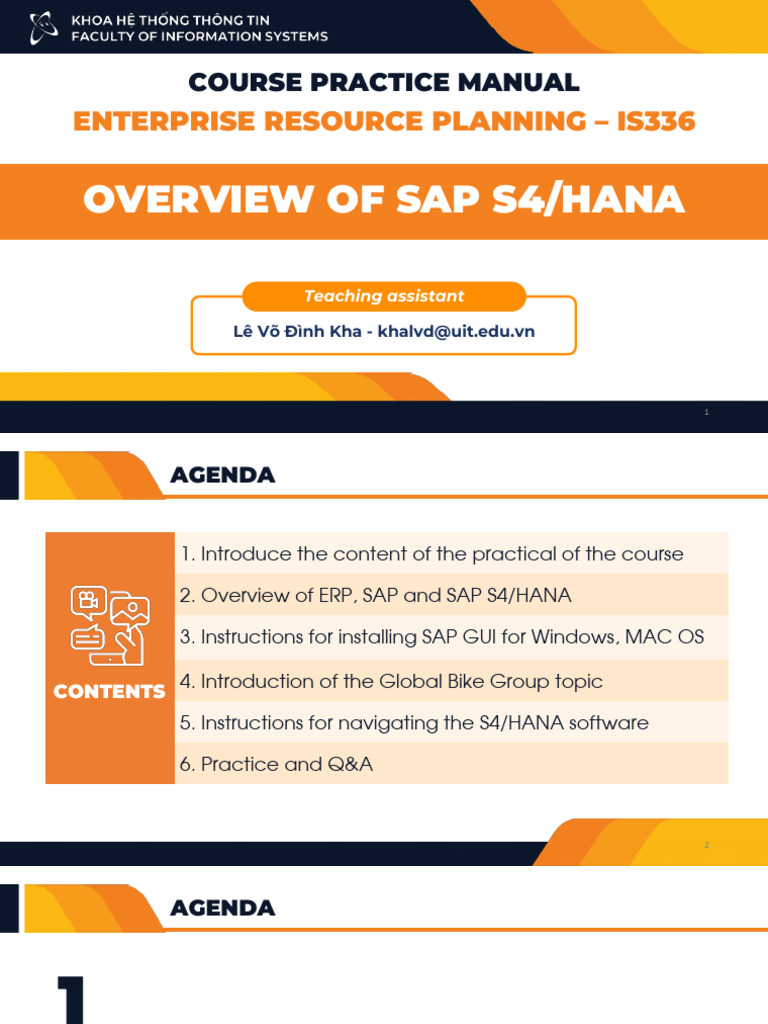 KHOA HỆ THỐNG THÔNG TIN
FACULTY OF INFORMATION SYSTEMS

COURSE PRACTICE MANUAL

ENTERPRISE RESOURCE PLANNING – IS336

OVERVIEW OF SAP S4/HANA

Teaching assistant

Lê Võ Đình Kha - khalvd@uit.edu.vn

1

AGENDA

CONTENTS

1. Introduce the content of the practical of the course

2. Overview of ERP, SAP and SAP S4/HANA

3. Instructions for installing SAP GUI for Windows, MAC OS

4. Introduction of the Global Bike Group topic

5. Instructions for navigating the S4/HANA software

6. Practice and Q&A

2

AGENDA

1